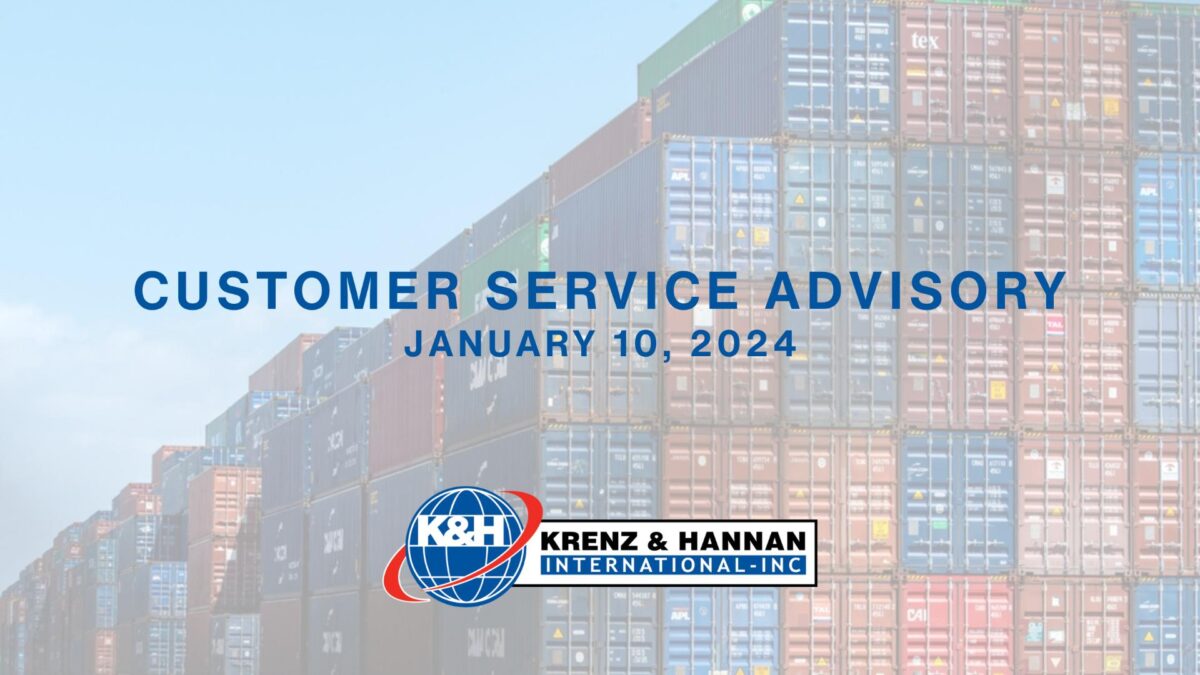 CUSTOMER SERVICE ADVISORY
JANUARY 10, 2024

K&H
KRENZ & HANNAN
INTERNATIONAL-INC